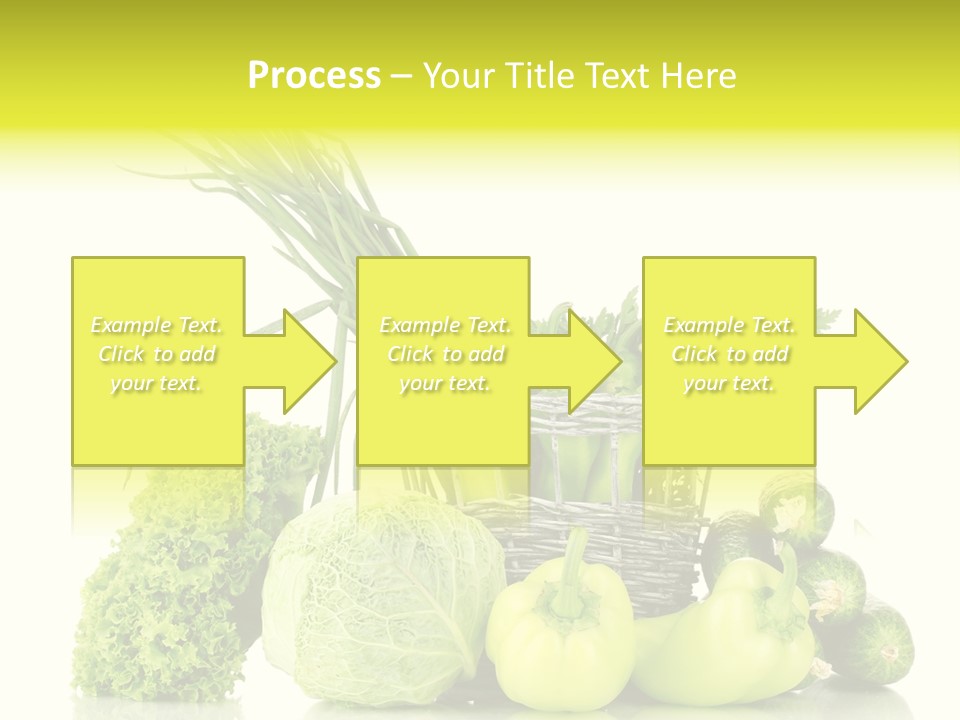 Process – Your Title Text Here

Example Text. Click to add your text.

Example Text. Click to add your text.

Example Text. Click to add your text.